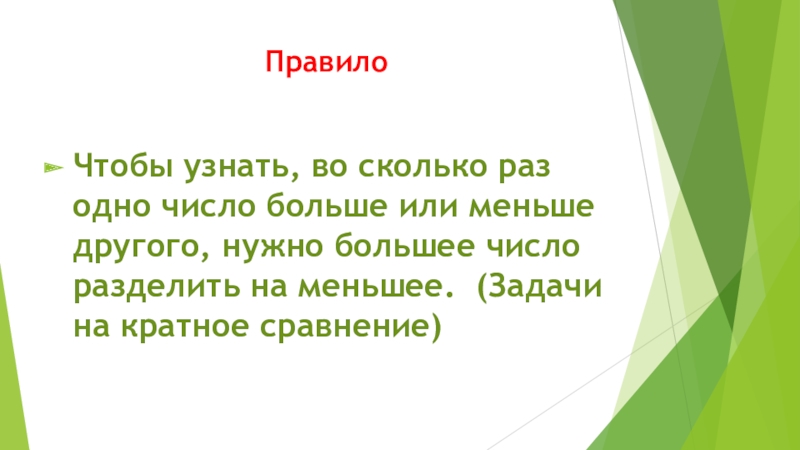 Правило

Чтобы узнать, во сколько раз одно число больше или меньше другого, нужно большее число разделить на меньшее. (Задачи на кратное сравнение)